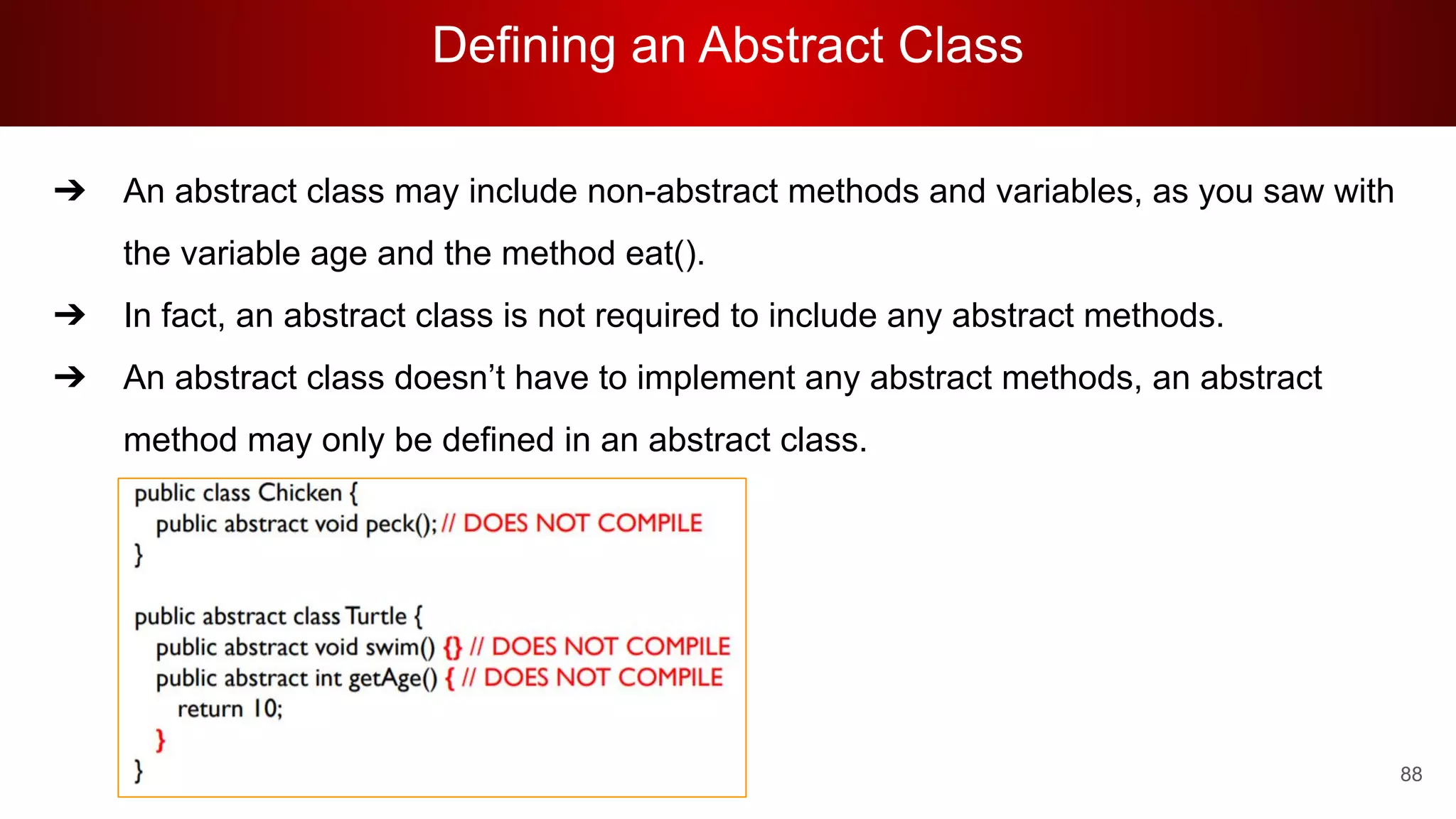 Defining an Abstract Class

➔ An abstract class may include non-abstract methods and variables, as you saw with the variable age and the method eat().

➔ In fact, an abstract class is not required to include any abstract methods.

➔ An abstract class doesn't have to implement any abstract methods, an abstract method may only be defined in an abstract class.

public class Chicken {
public abstract void peck(); // DOES NOT COMPILE
}

public abstract class Turtle {
public abstract void swim() {} // DOES NOT COMPILE
public abstract int getAge() { // DOES NOT COMPILE
return 10;
}
}

88